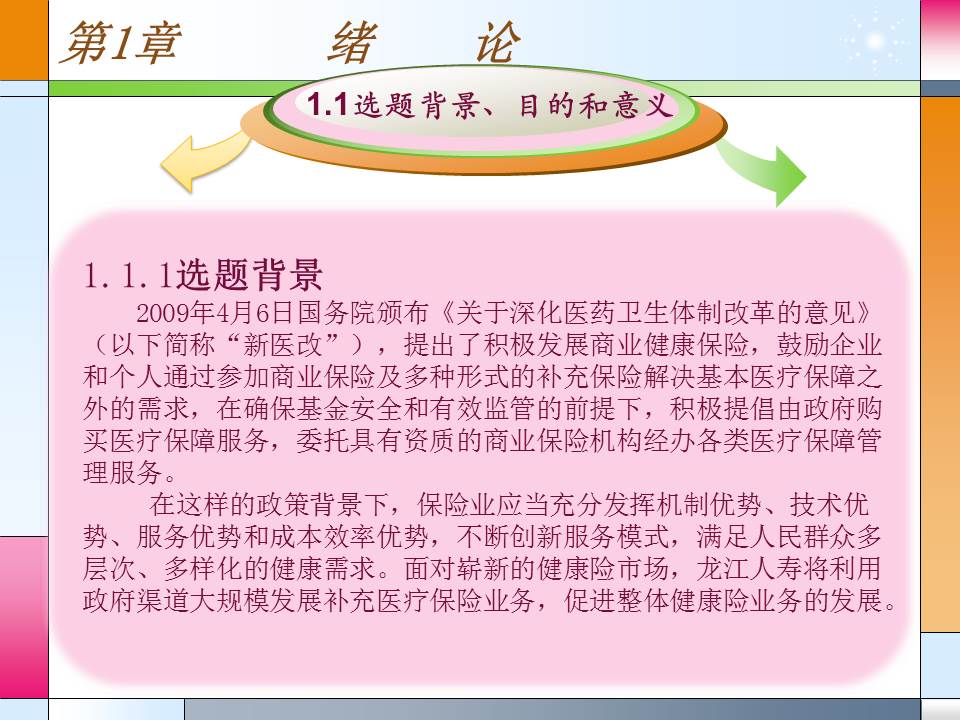 第1章 绪 论

1.1选题背景、目的和意义

1.1.1选题背景

2009年4月6日国务院颁布《关于深化医药卫生体制改革的意见》（以下简称“新医改”），提出了积极发展商业健康保险，鼓励企业和个人通过参加商业保险及多种形式的补充保险解决基本医疗保障之外的需求，在确保基金安全和有效监管的前提下，积极提倡由政府购买医疗保障服务，委托具有资质的商业保险机构经办各类医疗保障管理服务。

在这样的政策背景下，保险业应当充分发挥机制优势、技术优势、服务优势和成本效率优势，不断创新服务模式，满足人民群众多层次、多样化的健康需求。面对崭新的健康险市场，龙江人寿将利用政府渠道大规模发展补充医疗保险业务，促进整体健康险业务的发展。